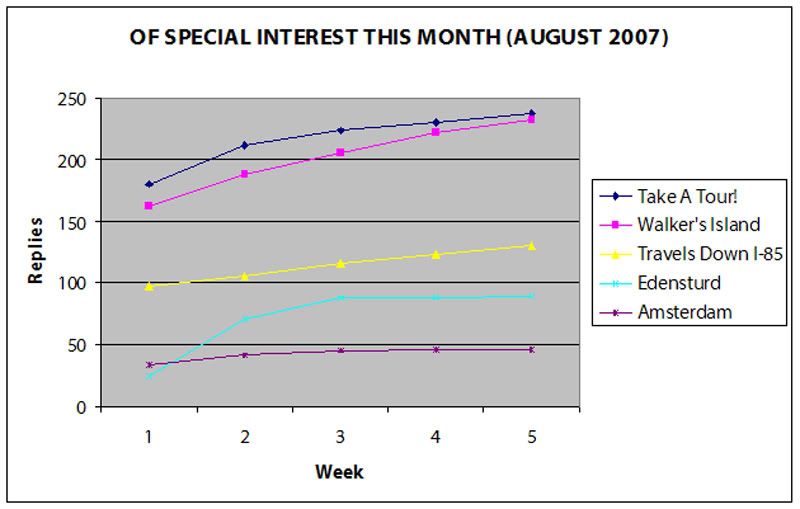 OF SPECIAL INTEREST THIS MONTH (AUGUST 2007)

Replies

250
200
150
100
50
0

1 2 3 4 5

Week

Take A Tour!
Walker's Island
Travels Down I-85
Edensturd
Amsterdam